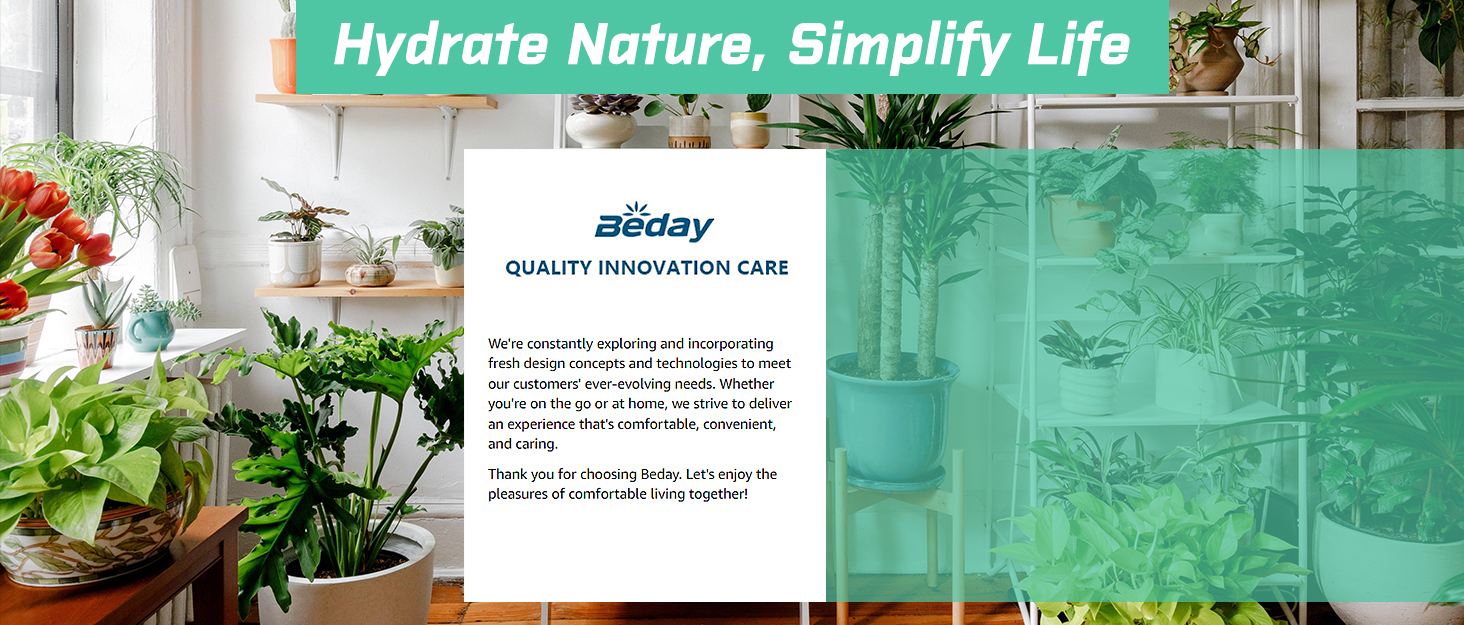 Hydrate Nature, Simplify Life

Beday

QUALITY INNOVATION CARE

We're constantly exploring and incorporating fresh design concepts and technologies to meet our customers' ever-evolving needs. Whether you're on the go or at home, we strive to deliver an experience that's comfortable, convenient, and caring.

Thank you for choosing Beday. Let's enjoy the pleasures of comfortable living together!